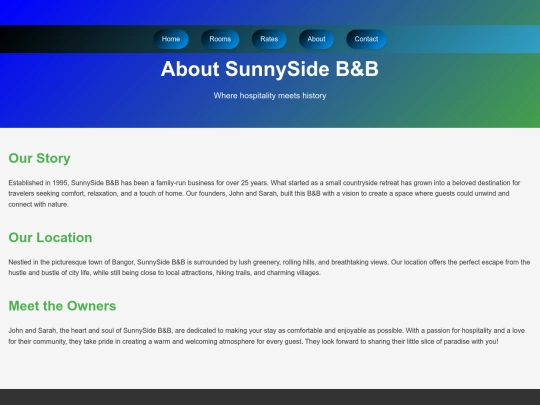 Home Rooms Rates About Contact

About SunnySide B&B

Where hospitality meets history

Our Story

Established in 1995, SunnySide B&B has been a family-run business for over 25 years. What started as a small countryside retreat has grown into a beloved destination for travelers seeking comfort, relaxation, and a touch of home. Our founders, John and Sarah, built this B&B with a vision to create a space where guests could unwind and connect with nature.

Our Location

Nestled in the picturesque town of Bangor, SunnySide B&B is surrounded by lush greenery, rolling hills, and breathtaking views. Our location offers the perfect escape from the hustle and bustle of city life, while still being close to local attractions, hiking trails, and charming villages.

Meet the Owners

John and Sarah, the heart and soul of SunnySide B&B, are dedicated to making your stay as comfortable and enjoyable as possible. With a passion for hospitality and a love for their community, they take pride in creating a warm and welcoming atmosphere for every guest. They look forward to sharing their little slice of paradise with you!